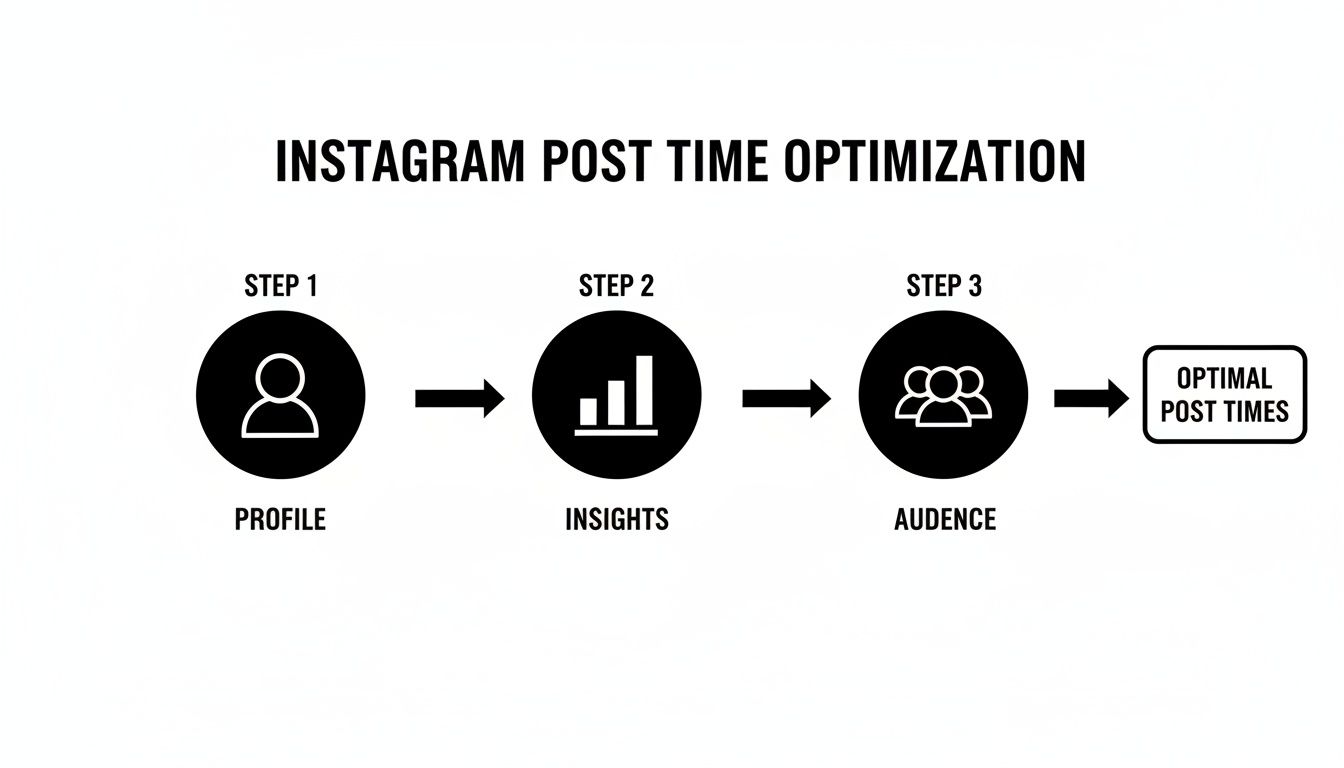 INSTAGRAM POST TIME OPTIMIZATION

STEP 1

PROFILE

STEP 2

INSIGHTS

STEP 3

AUDENCE

OPTIMAL POST TIMES